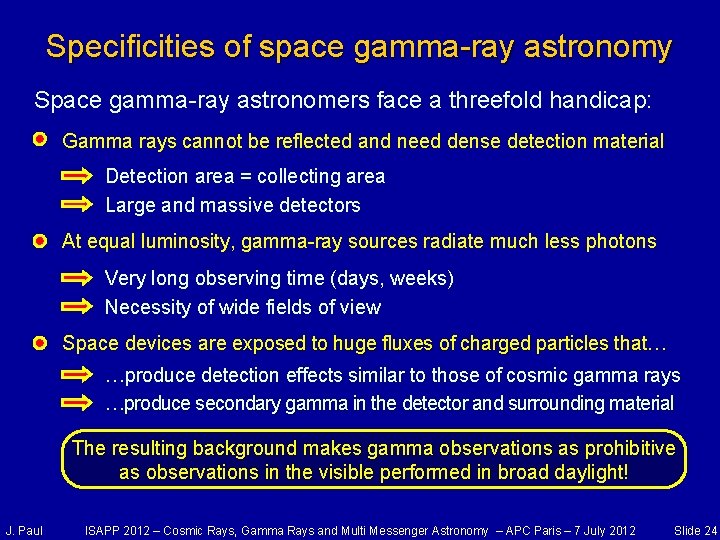 Specificities of space gamma-ray astronomy

Space gamma-ray astronomers face a threefold handicap:

Gamma rays cannot be reflected and need dense detection material

Detection area = collecting area

Large and massive detectors

At equal luminosity, gamma-ray sources radiate much less photons

Very long observing time (days, weeks)

Necessity of wide fields of view

Space devices are exposed to huge fluxes of charged particles that…

…produce detection effects similar to those of cosmic gamma rays

…produce secondary gamma in the detector and surrounding material

The resulting background makes gamma observations as prohibitive as observations in the visible performed in broad daylight!

J. Paul ISAPP 2012 – Cosmic Rays, Gamma Rays and Multi Messenger Astronomy – APC Paris – 7 July 2012 Slide 24